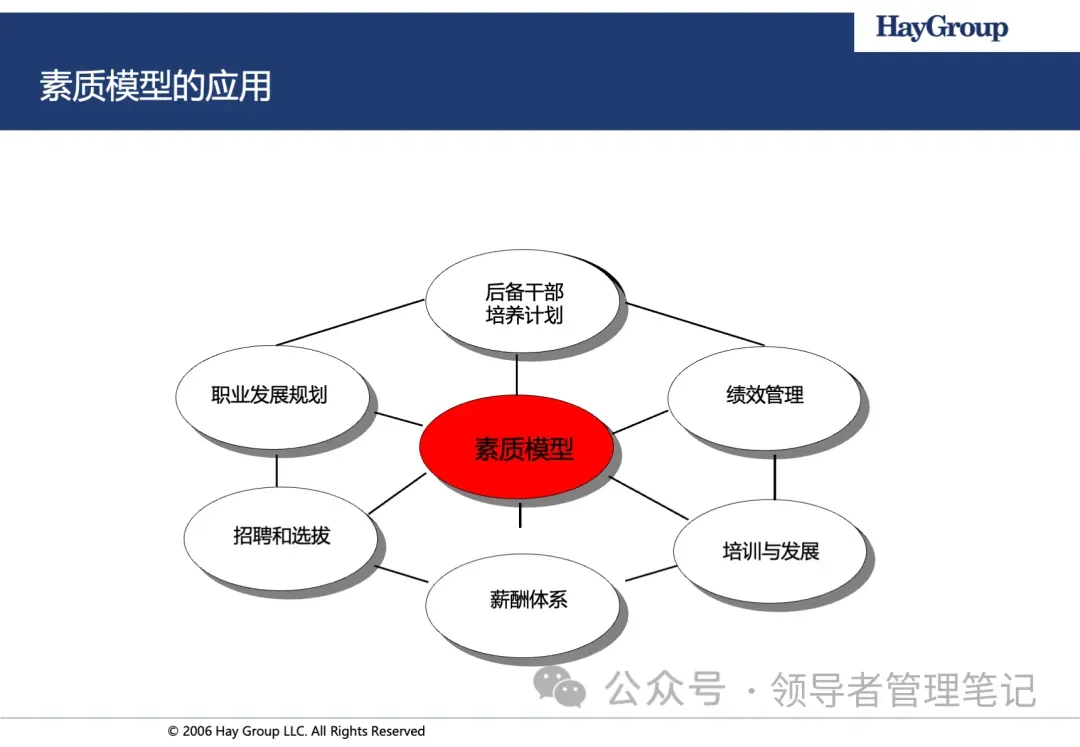 HayGroup

素质模型的应用

后备干部
培养计划

职业发展规划

绩效管理

素质模型

招聘和选拔

培训与发展

薪酬体系

公众号 · 领导者管理笔记

© 2006 Hay Group LLC. All Rights Reserved